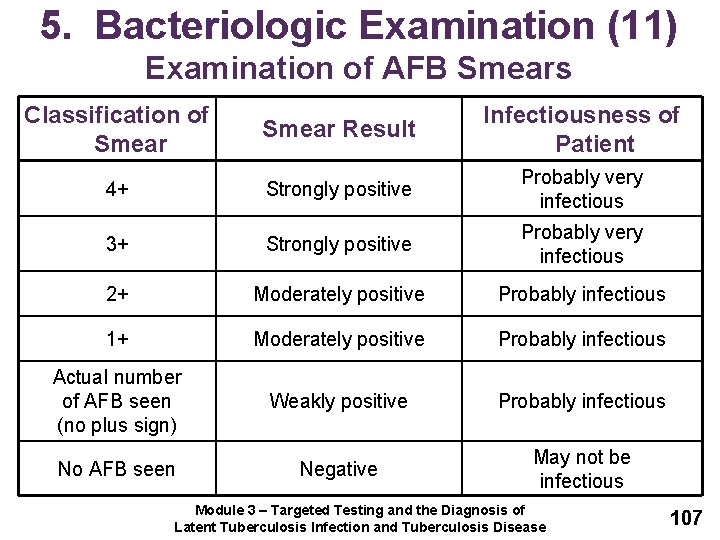 5. Bacteriologic Examination (11)
Examination of AFB Smears

| Classification of Smear | Smear Result | Infectiousness of Patient |
|---|---|---|
| 4+ | Strongly positive | Probably very infectious |
| 3+ | Strongly positive | Probably very infectious |
| 2+ | Moderately positive | Probably infectious |
| 1+ | Moderately positive | Probably infectious |
| Actual number of AFB seen (no plus sign) | Weakly positive | Probably infectious |
| No AFB seen | Negative | May not be infectious |

Module 3 – Targeted Testing and the Diagnosis of Latent Tuberculosis Infection and Tuberculosis Disease

107